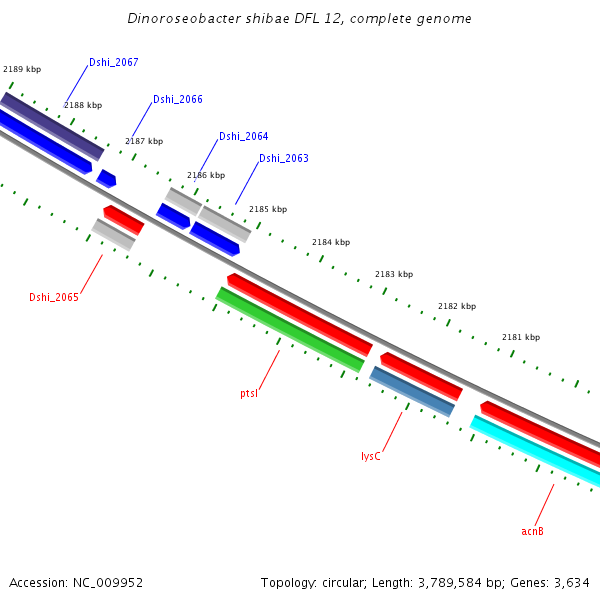 Dinoroseobacter shibae DFL 12, complete genome

2189 kbp

Dshi_2067

2188 kbp

Dshi_2066

2187 kbp

Dshi_2064

Dshi_2063

2186 kbp

2185 kbp

2184 kbp

2183 kbp

2182 kbp

2181 kbp

Dshi_2065

ptsI

lysC

acnB

Accession: NC_009952

Topology: circular; Length: 3,789,584 bp; Genes: 3,634